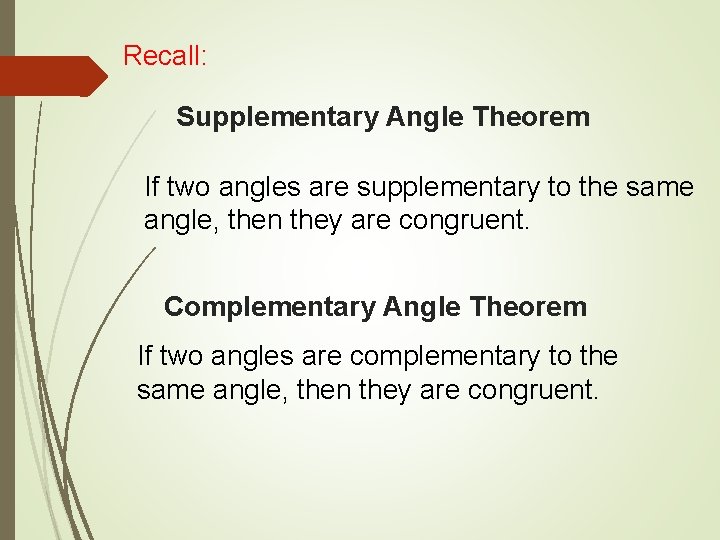 Recall:

Supplementary Angle Theorem

If two angles are supplementary to the same angle, then they are congruent.

Complementary Angle Theorem

If two angles are complementary to the same angle, then they are congruent.